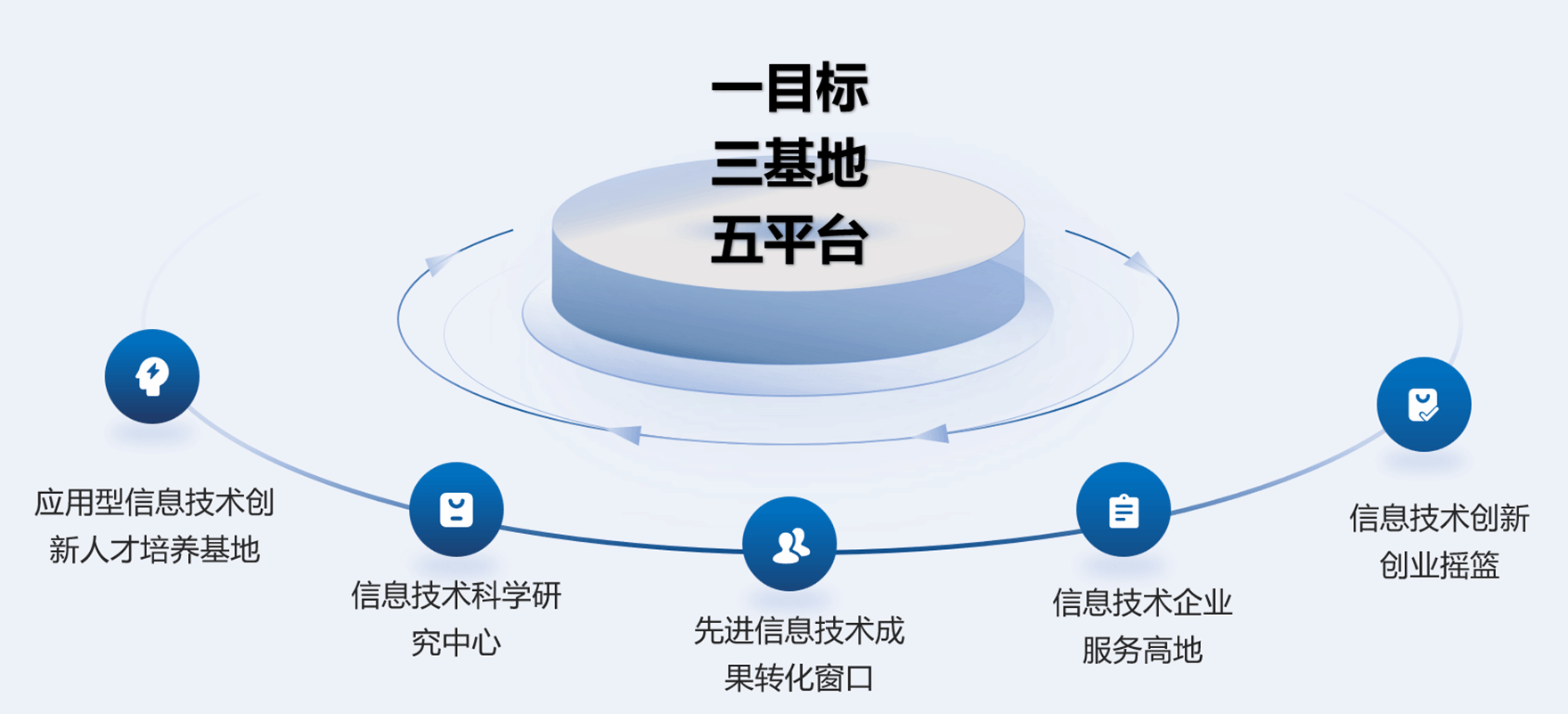 一目标
三基地
五平台

应用型信息技术创新人才培养基地

信息技术科学研究中心

先进信息技术成果转化窗口

信息技术企业服务高地

信息技术创新创业摇篮